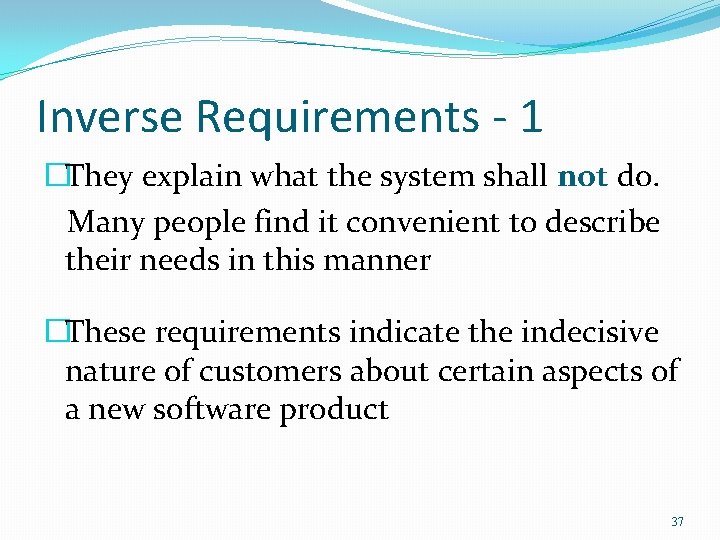 Inverse Requirements - 1

They explain what the system shall not do. Many people find it convenient to describe their needs in this manner

These requirements indicate the indecisive nature of customers about certain aspects of a new software product

37